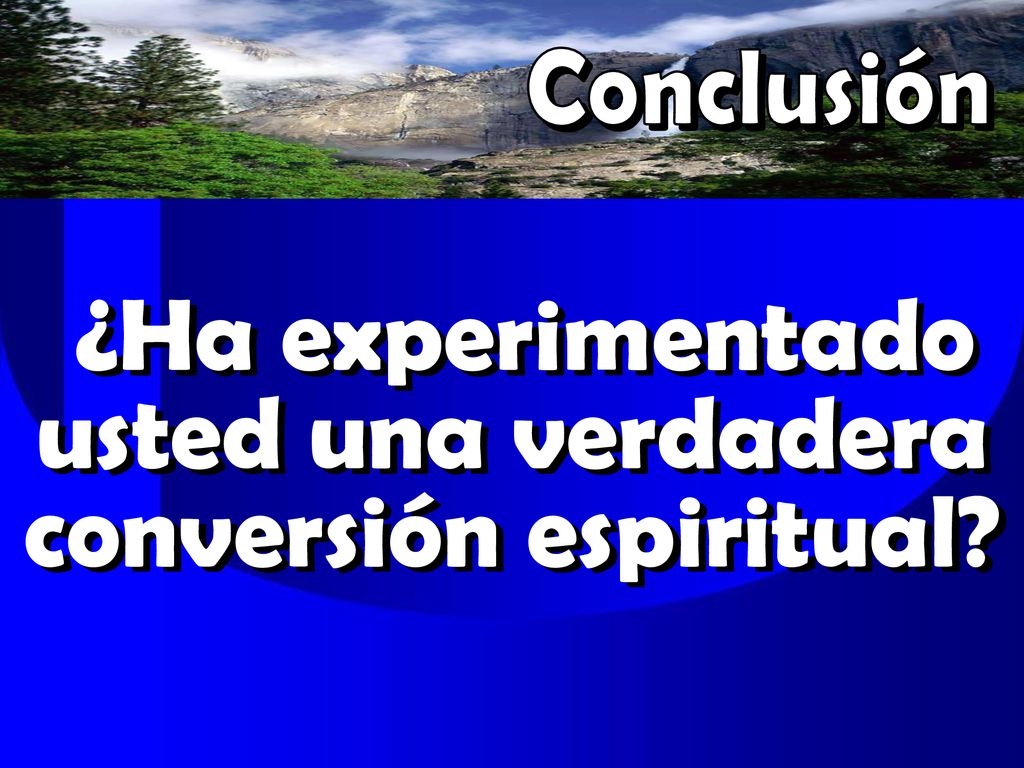 Conclusión

¿Ha experimentado usted una verdadera conversión espiritual?